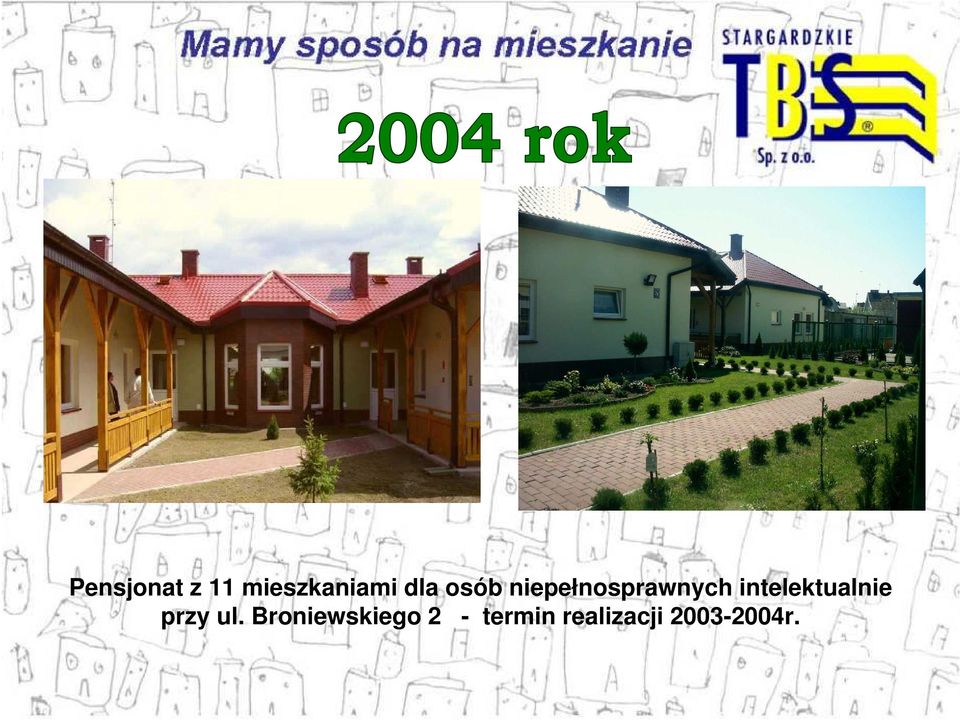 Mamy sposób na mieszkanie

STARGARDZKIE
TBS
Sp. z o.o.

2004 rok

Pensjonat z 11 mieszkaniami dla osób niepełnosprawnych intelektualnie przy ul. Broniewskiego 2 - termin realizacji 2003-2004r.